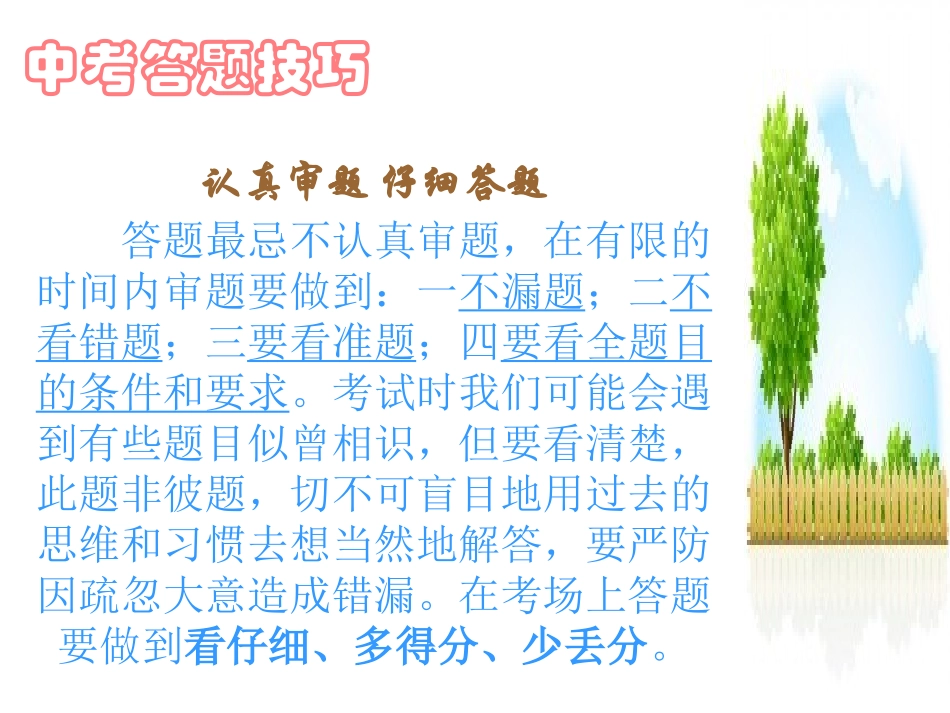 中考答题技巧

认真审题 仔细答题

答题最忌不认真审题，在有限的时间内审题要做到：一不漏题；二不看错题；三要看准题；四要看全题目的条件和要求。考试时我们可能会遇到有些题目似曾相识，但要看清楚，此题非彼题，切不可盲目地用过去的思维和习惯去想当然地解答，要严防因疏忽大意造成错漏。在考场上答题要做到看仔细、多得分、少丢分。